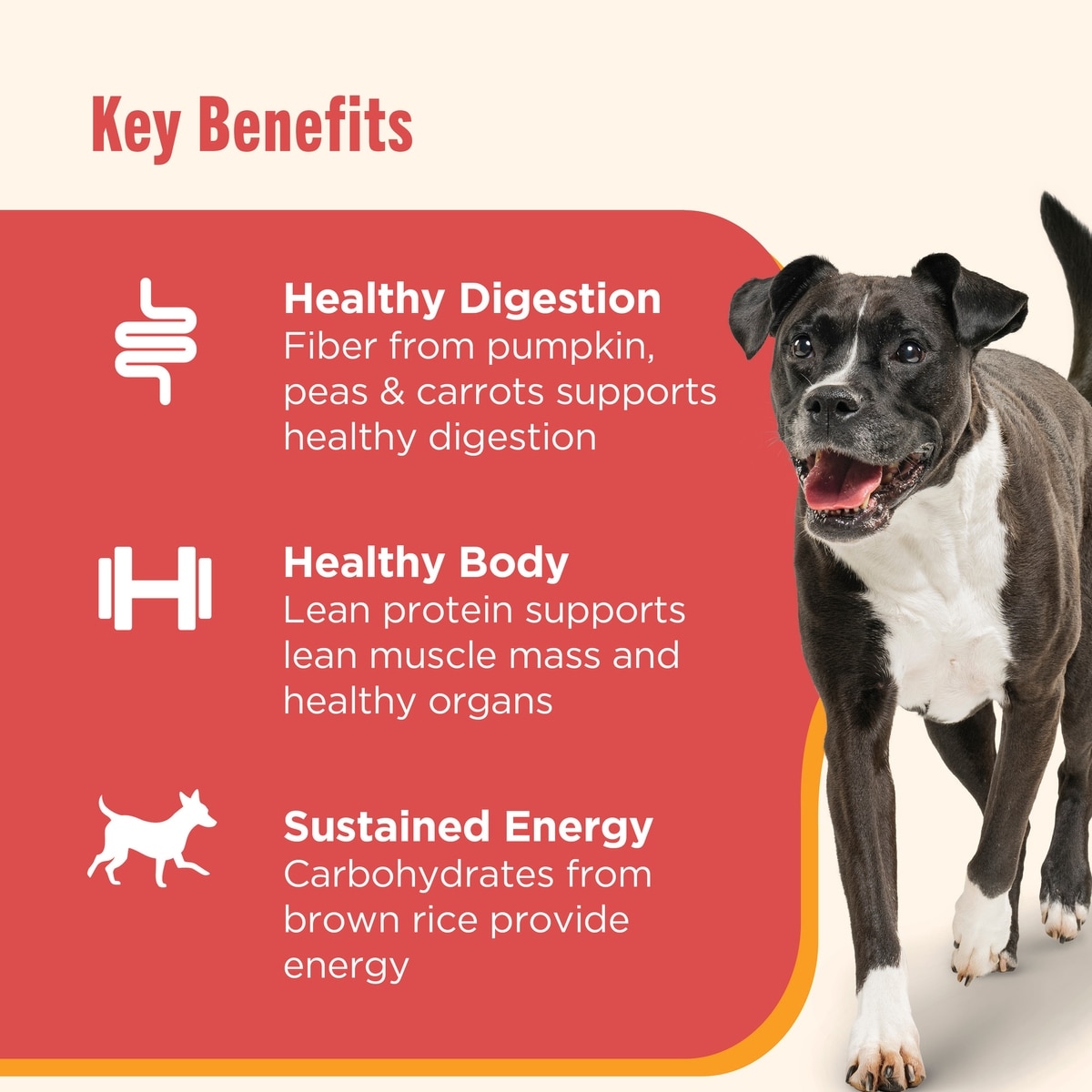 Key Benefits

Healthy Digestion
Fiber from pumpkin, peas & carrots supports healthy digestion

Healthy Body
Lean protein supports lean muscle mass and healthy organs

Sustained Energy
Carbohydrates from brown rice provide energy